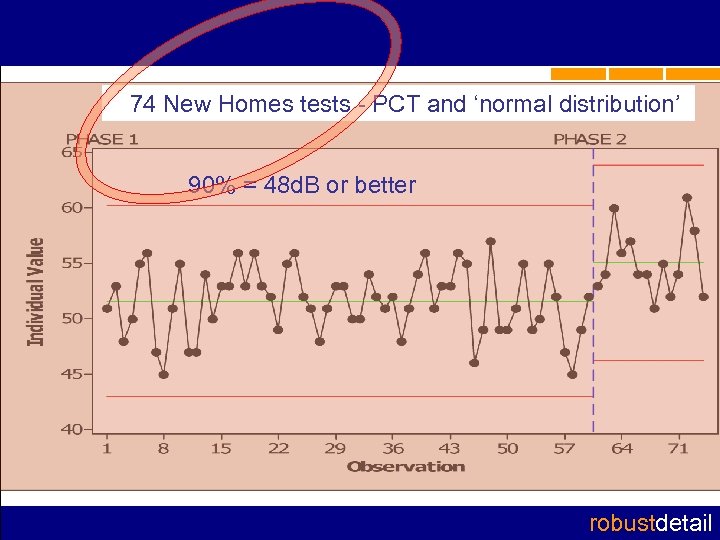 74 New Homes tests - PCT and ‘normal distribution’

PHASE 1

PHASE 2

90% = 48dB or better

Individual Value

65

60

55

50

45

40

1

8

15

22

29

36

43

50

57

64

71

Observation

robustdetail